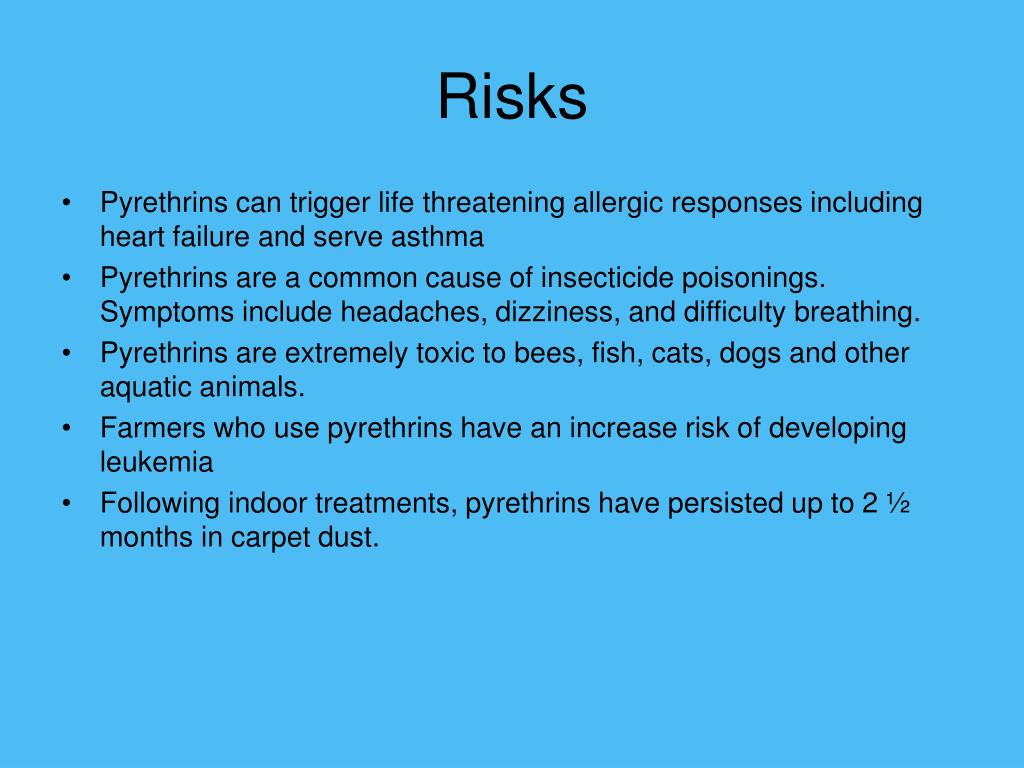 Risks

• Pyrethrins can trigger life threatening allergic responses including heart failure and serve asthma
• Pyrethrins are a common cause of insecticide poisonings. Symptoms include headaches, dizziness, and difficulty breathing.
• Pyrethrins are extremely toxic to bees, fish, cats, dogs and other aquatic animals.
• Farmers who use pyrethrins have an increase risk of developing leukemia
• Following indoor treatments, pyrethrins have persisted up to 2 ½ months in carpet dust.